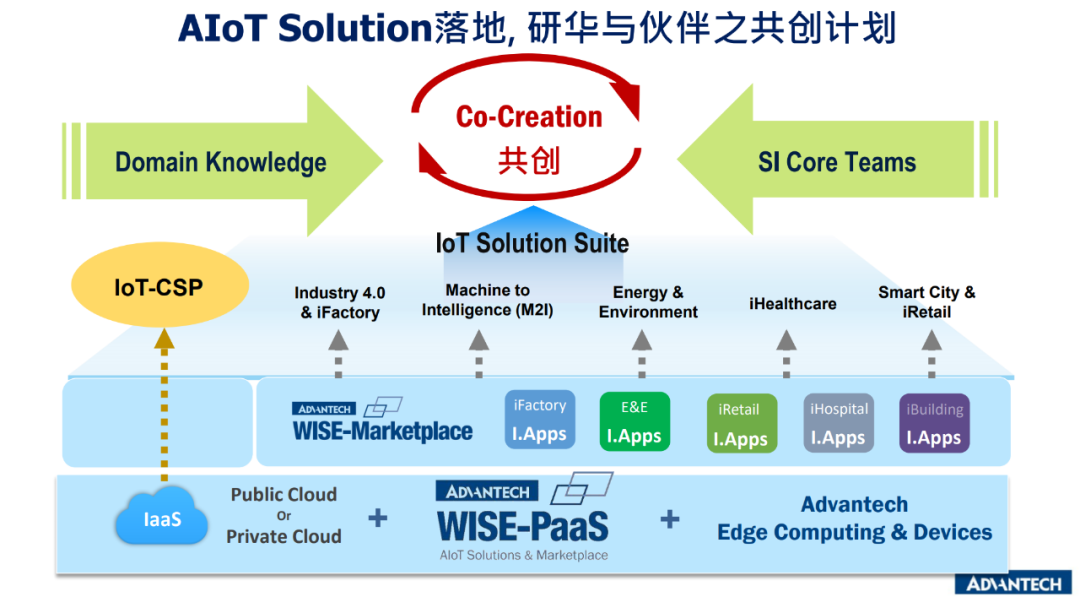 AIoT Solution落地, 研华与伙伴之共创计划

Domain Knowledge

Co-Creation
共创

SI Core Teams

IoT Solution Suite

IoT-CSP

Industry 4.0 & iFactory

Machine to Intelligence (M2I)

Energy & Environment

iHealthcare

Smart City & iRetail

ADVANTECH WISE-Marketplace

iFactory I.Apps

E&E I.Apps

iRetail I.Apps

iHospital I.Apps

iBuilding I.Apps

IaaS

Public Cloud Or Private Cloud

+

ADVANTECH WISE-PaaS
AIoT Solutions & Marketplace

+

Advantech Edge Computing & Devices

ADVANTECH